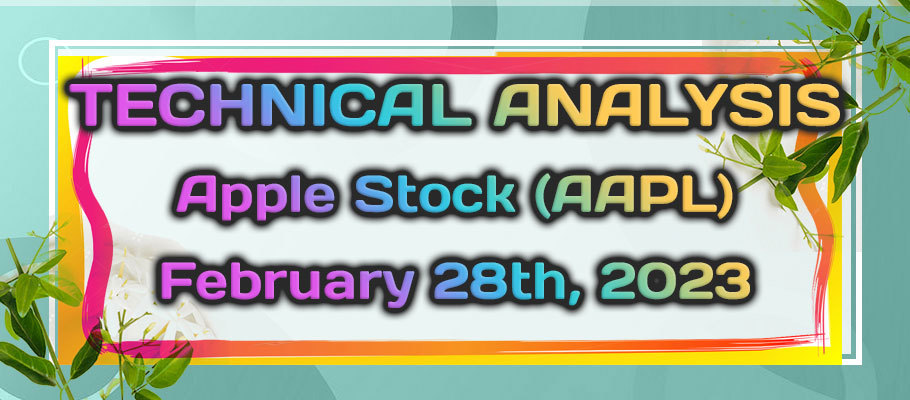 TECHNICAL ANALYSIS

Apple Stock (AAPL)

February 28th, 2023